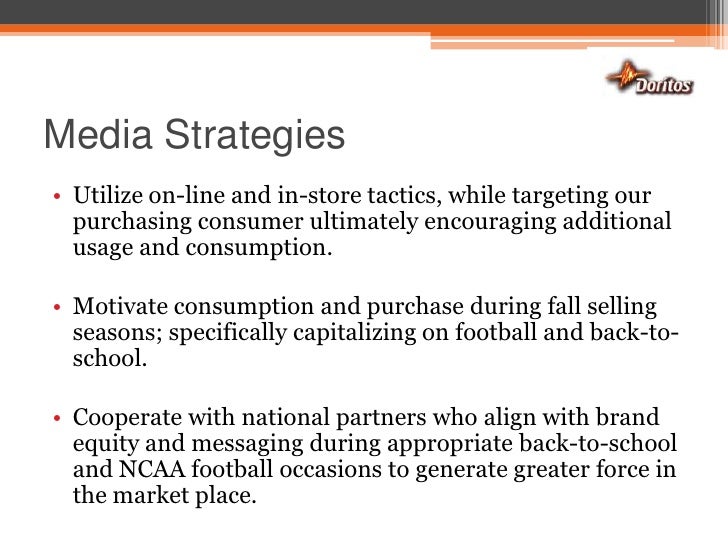 Doritos

Media Strategies

• Utilize on-line and in-store tactics, while targeting our purchasing consumer ultimately encouraging additional usage and consumption.

• Motivate consumption and purchase during fall selling seasons; specifically capitalizing on football and back-to-school.

• Cooperate with national partners who align with brand equity and messaging during appropriate back-to-school and NCAA football occasions to generate greater force in the market place.